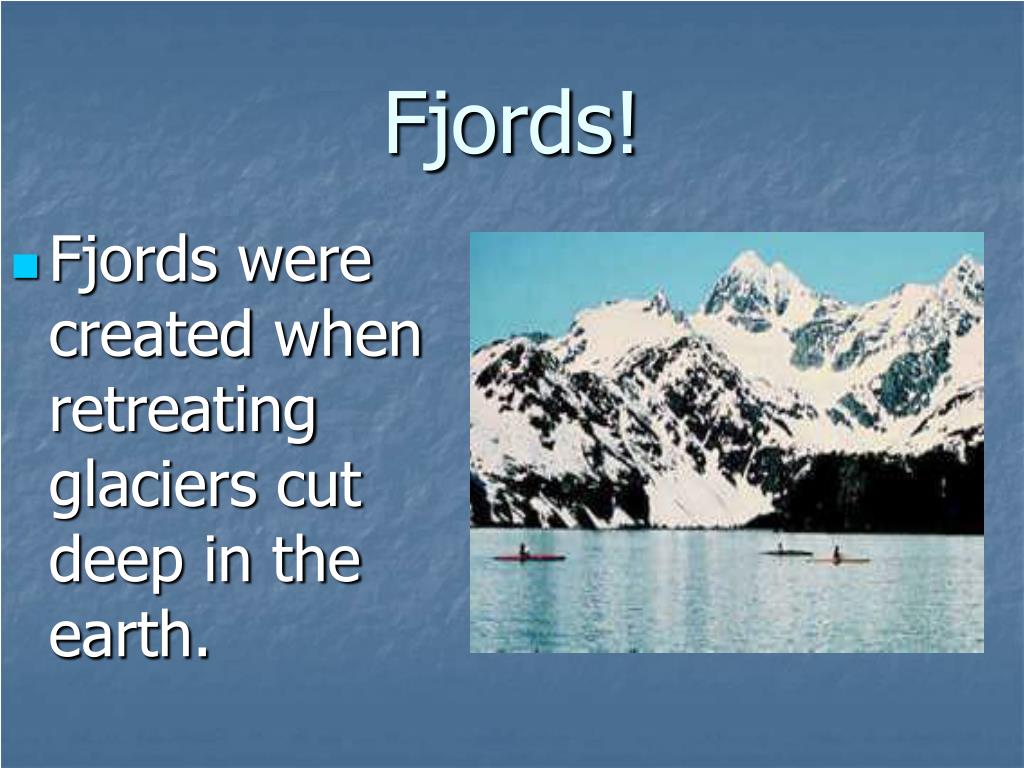 Fjords!

Fjords were created when retreating glaciers cut deep in the earth.